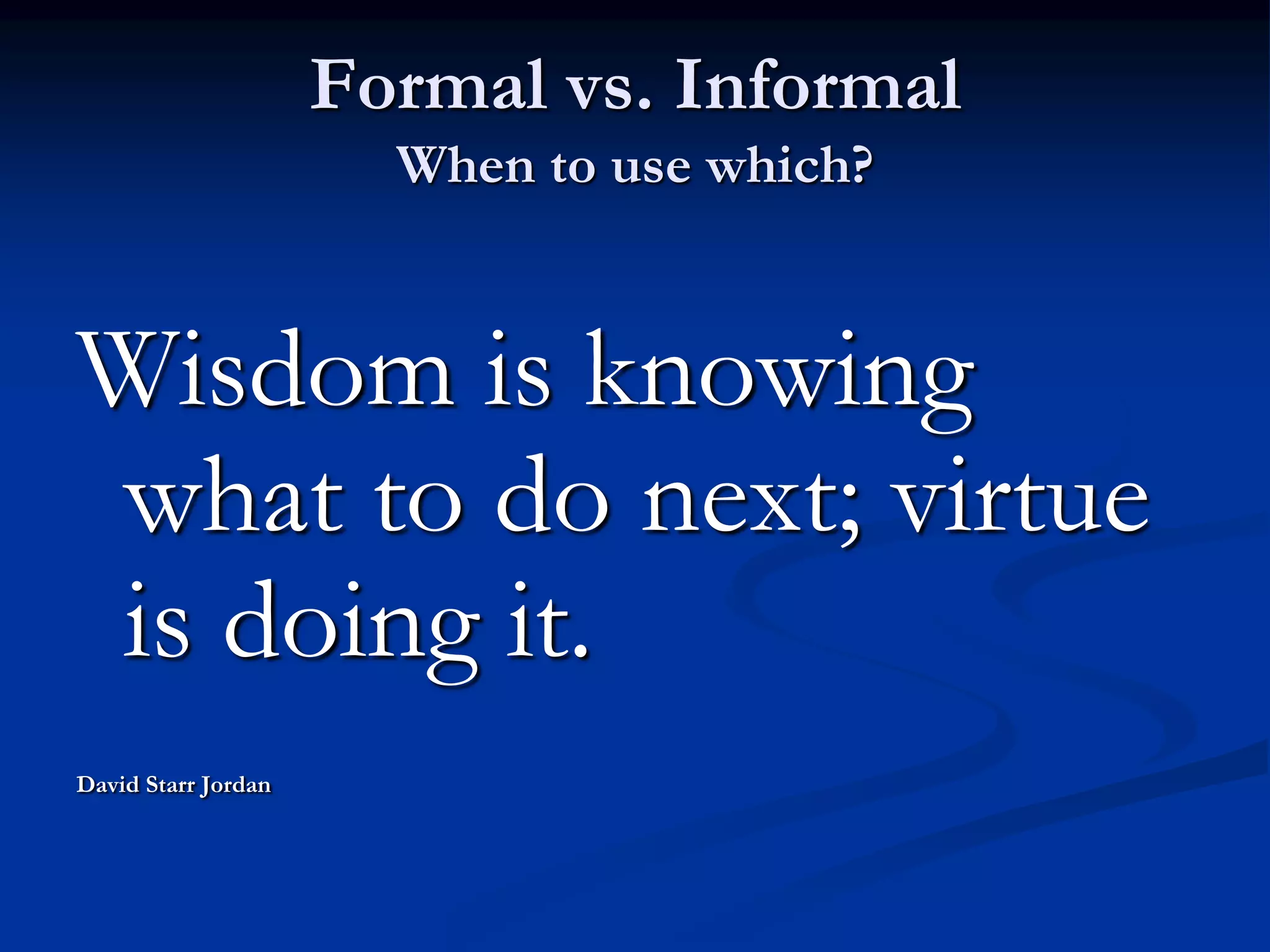 Formal vs. Informal
When to use which?

Wisdom is knowing what to do next; virtue is doing it.

David Starr Jordan